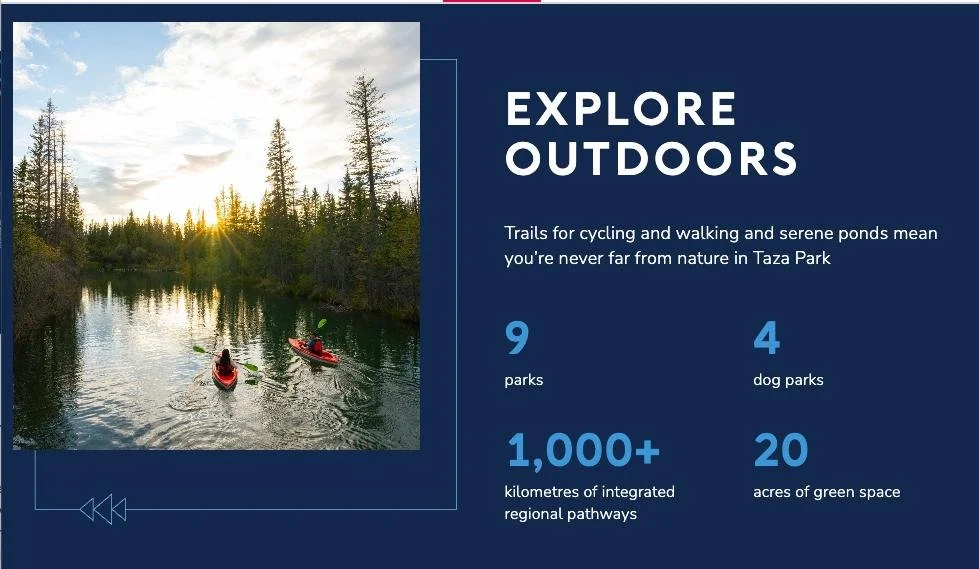 EXPLORE OUTDOORS

Trails for cycling and walking and serene ponds mean you're never far from nature in Taza Park

9
parks

4
dog parks

1,000+
kilometres of integrated regional pathways

20
acres of green space